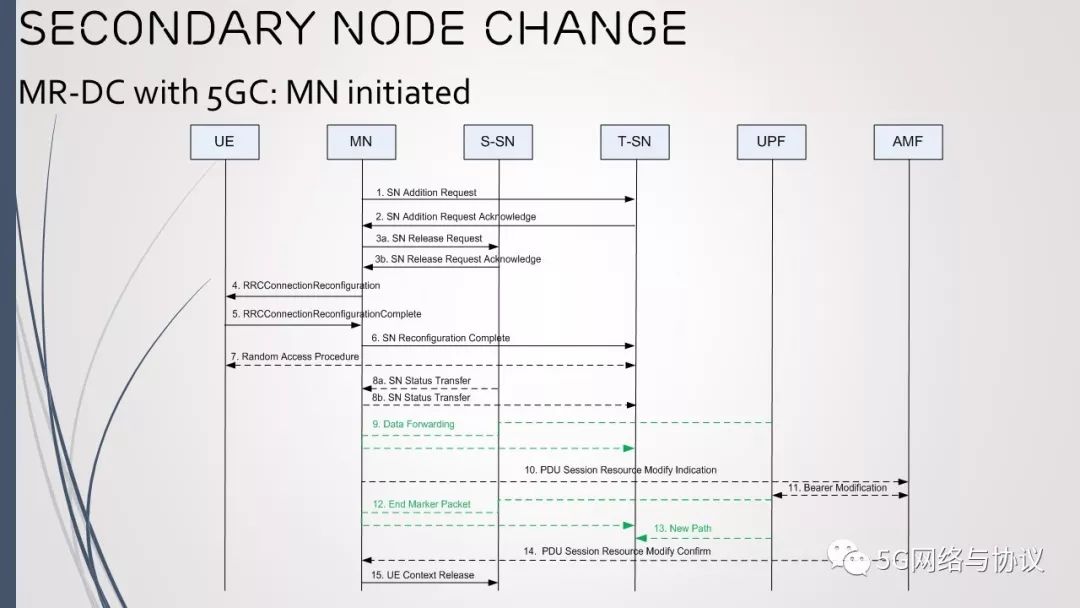 SECONDARY NODE CHANGE

MR-DC with 5GC: MN initiated

UE

MN

S-SN

T-SN

UPF

AMF

1. SN Addition Request

2. SN Addition Request Acknowledge

3a. SN Release Request

3b. SN Release Request Acknowledge

4. RRCConnectionReconfiguration

5. RRCConnectionReconfigurationComplete

6. SN Reconfiguration Complete

7. Random Access Procedure

8a. SN Status Transfer

8b. SN Status Transfer

9. Data Forwarding

10. PDU Session Resource Modify Indication

11. Bearer Modification

12. End Marker Packet

13. New Path

14. PDU Session Resource Modify Confirm

15. UE Context Release

5G网络与协议